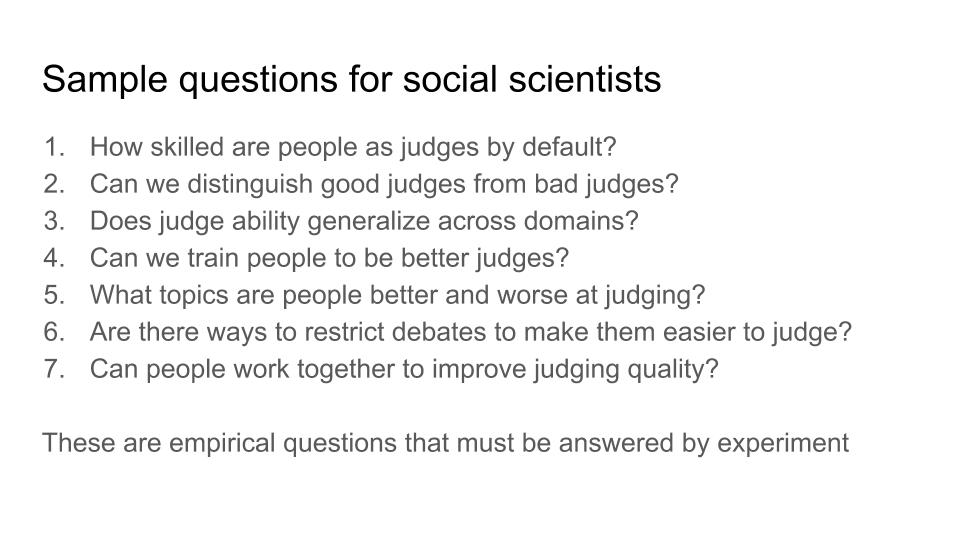 Sample questions for social scientists

1. How skilled are people as judges by default?
2. Can we distinguish good judges from bad judges?
3. Does judge ability generalize across domains?
4. Can we train people to be better judges?
5. What topics are people better and worse at judging?
6. Are there ways to restrict debates to make them easier to judge?
7. Can people work together to improve judging quality?

These are empirical questions that must be answered by experiment